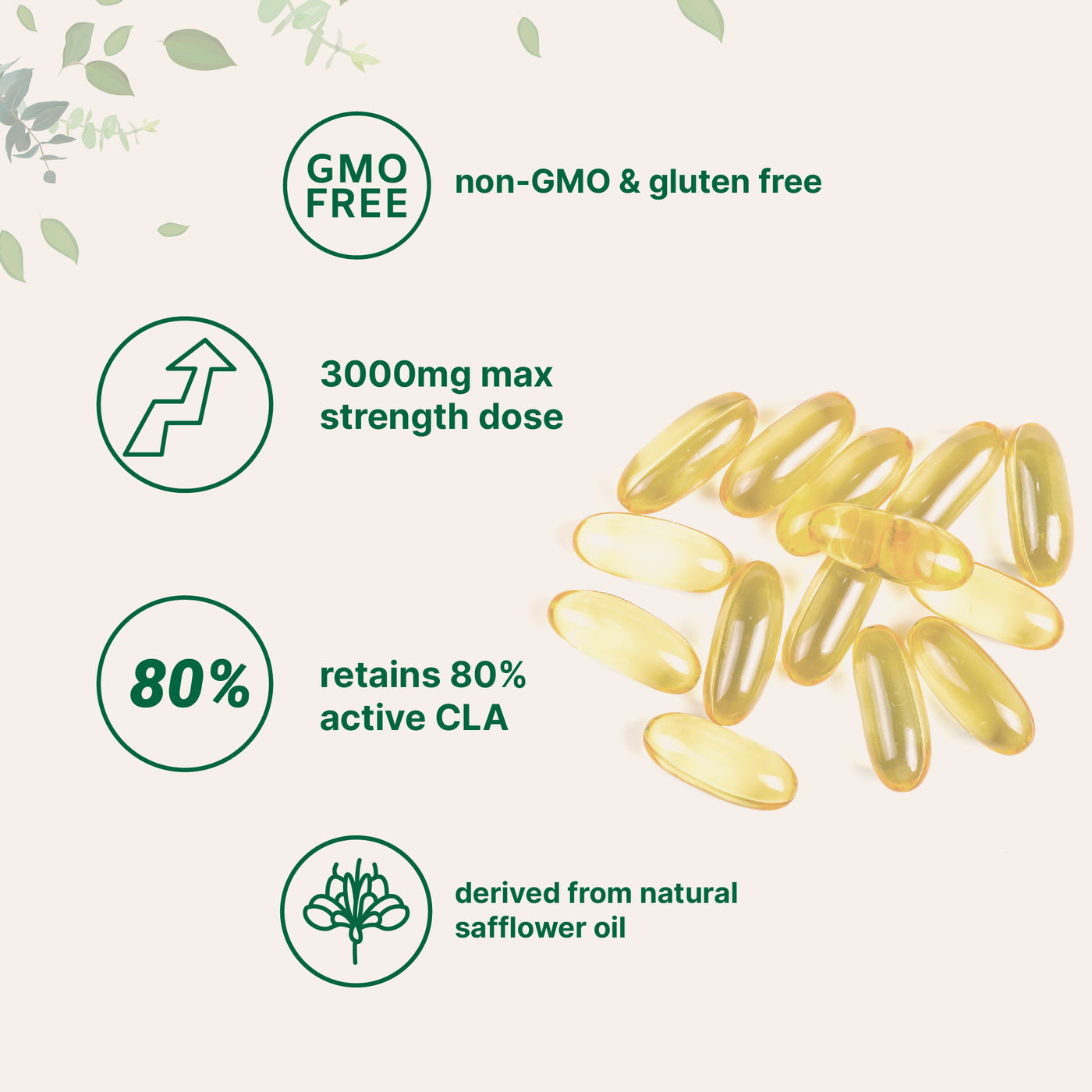 GMO FREE

non-GMO & gluten free

3000mg max strength dose

80%

retains 80% active CLA

derived from natural safflower oil